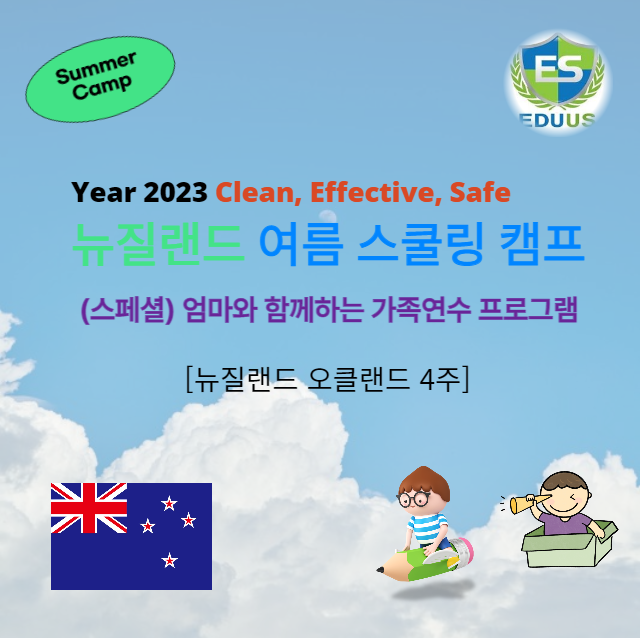 Summer Camp

ES
EDUUS

Year 2023 Clean, Effective, Safe
뉴질랜드 여름 스쿨링 캠프

(스페셜) 엄마와 함께하는 가족연수 프로그램

[뉴질랜드 오클랜드 4주]